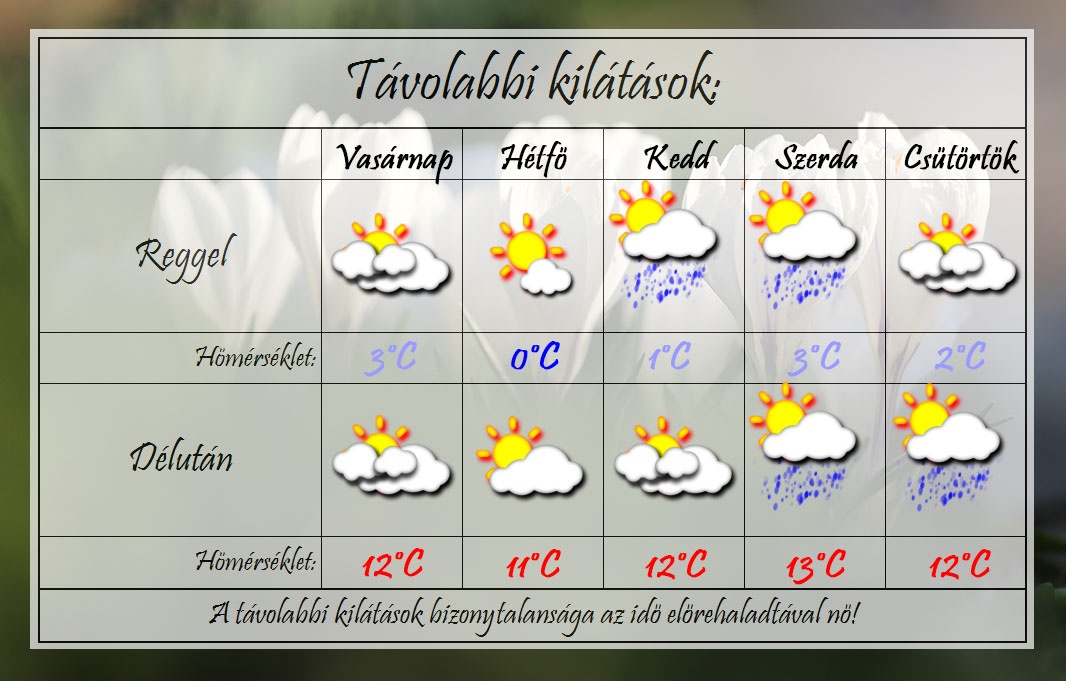 Távolabbi kilátások:

| | Vasárnap | Hétfö | Kedd | Szerda | Csütörtök |
|---|---|---|---|---|---|
| Reggel | | | | | |
| Hömérséklet: | 3°C | 0°C | 1°C | 3°C | 2°C |
| Délután | | | | | |
| Hömérséklet: | 12°C | 11°C | 12°C | 13°C | 12°C |

A távolabbi kilátások bizonytalansága az idö elörehaladtával nö!